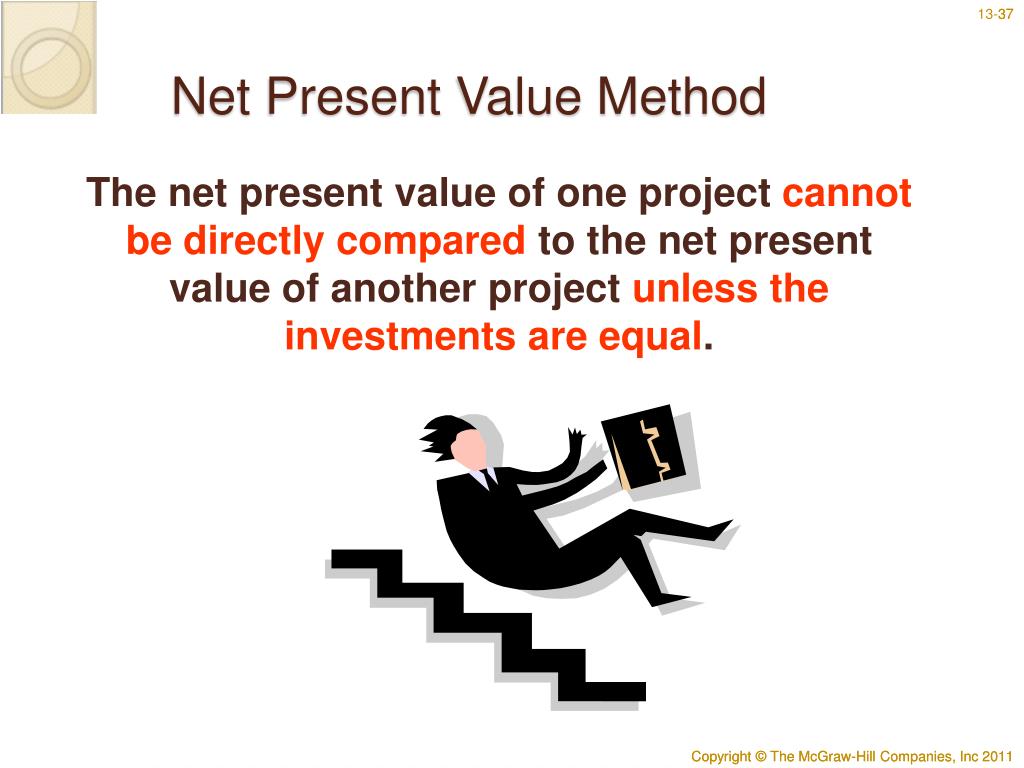 13-37

Net Present Value Method

The net present value of one project cannot be directly compared to the net present value of another project unless the investments are equal.

Copyright © The McGraw-Hill Companies, Inc 2011